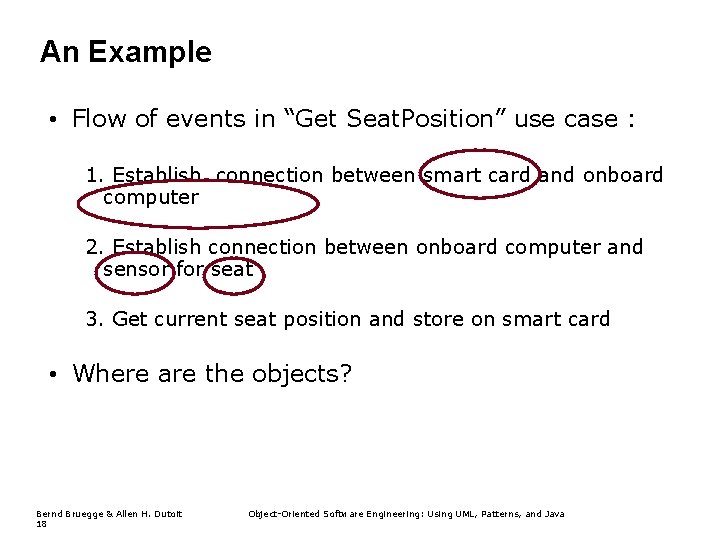 An Example

• Flow of events in “Get SeatPosition” use case :

1. Establish connection between smart card and onboard computer

2. Establish connection between onboard computer and sensor for seat

3. Get current seat position and store on smart card

• Where are the objects?

Bernd Bruegge & Allen H. Dutoit
18

Object-Oriented Software Engineering: Using UML, Patterns, and Java